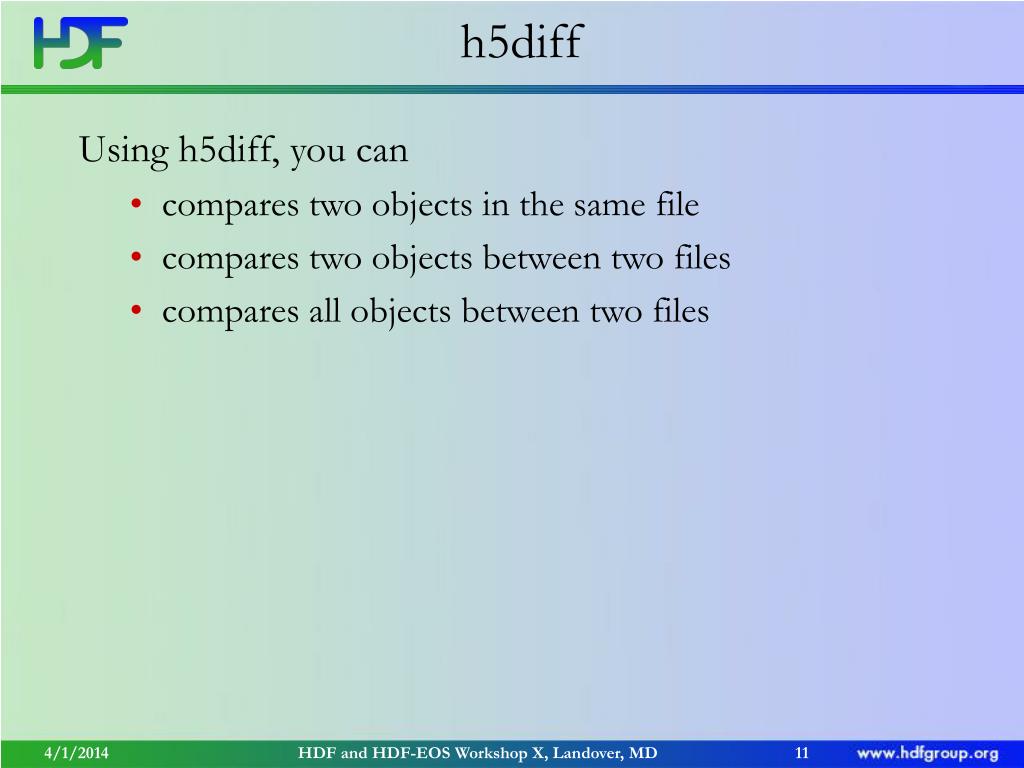 HDF

h5diff

Using h5diff, you can
• compares two objects in the same file
• compares two objects between two files
• compares all objects between two files

4/1/2014 HDF and HDF-EOS Workshop X, Landover, MD 11 www.hdfgroup.org